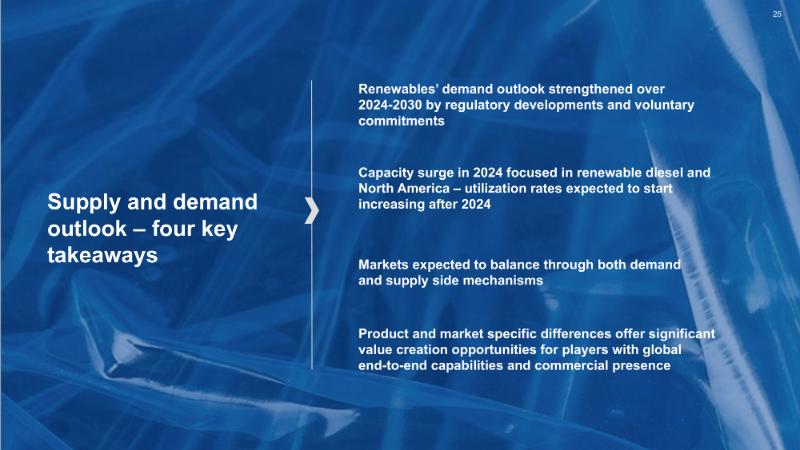 25

Supply and demand outlook – four key takeaways

Renewables' demand outlook strengthened over 2024-2030 by regulatory developments and voluntary commitments

Capacity surge in 2024 focused in renewable diesel and North America – utilization rates expected to start increasing after 2024

Markets expected to balance through both demand and supply side mechanisms

Product and market specific differences offer significant value creation opportunities for players with global end-to-end capabilities and commercial presence